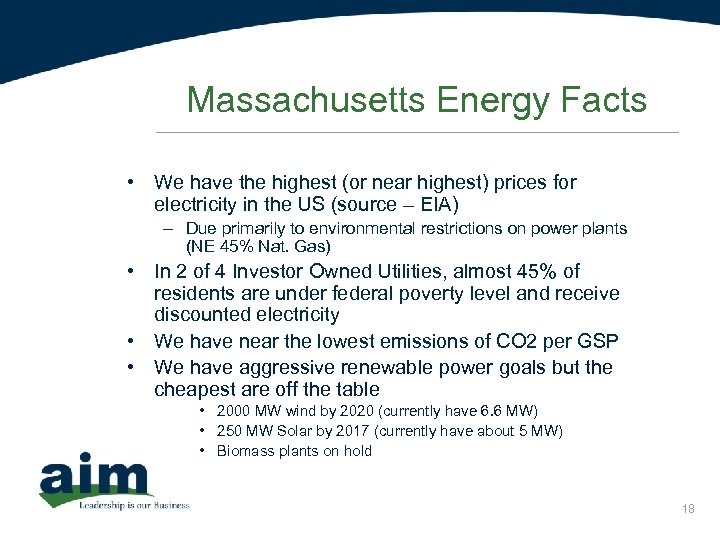 Massachusetts Energy Facts

• We have the highest (or near highest) prices for electricity in the US (source – EIA)

– Due primarily to environmental restrictions on power plants (NE 45% Nat. Gas)

• In 2 of 4 Investor Owned Utilities, almost 45% of residents are under federal poverty level and receive discounted electricity

• We have near the lowest emissions of CO2 per GSP

• We have aggressive renewable power goals but the cheapest are off the table

• 2000 MW wind by 2020 (currently have 6.6 MW)

• 250 MW Solar by 2017 (currently have about 5 MW)

• Biomass plants on hold

aim

Leadership is our Business

18